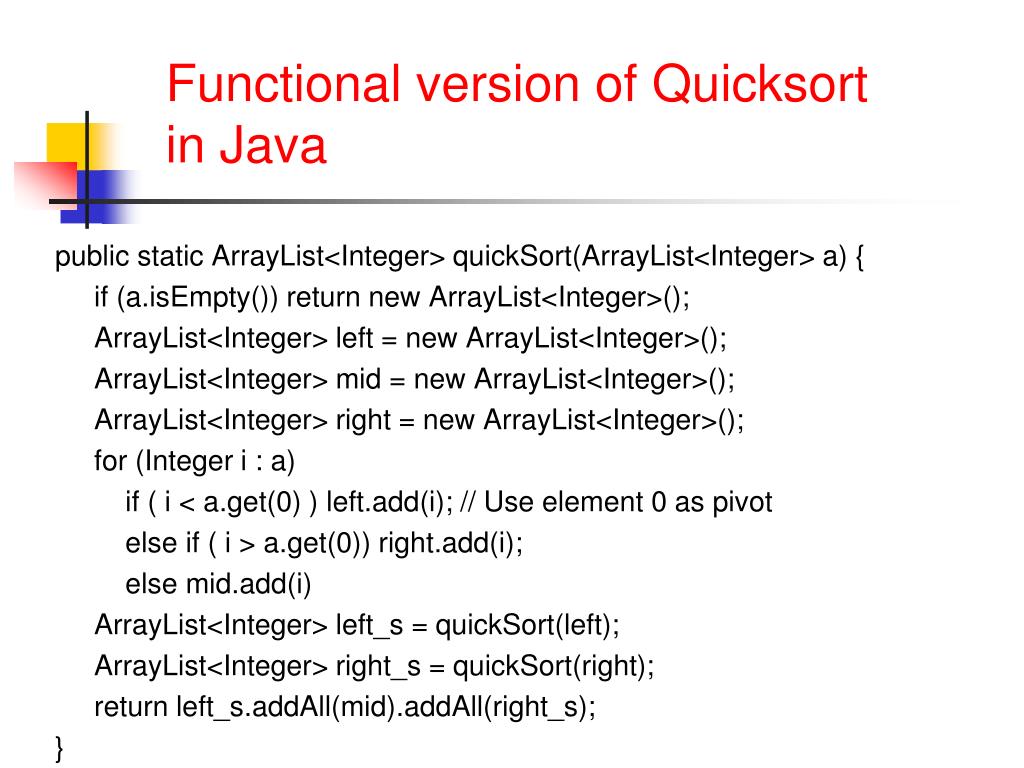 Functional version of Quicksort in Java

public static ArrayList<Integer> quickSort(ArrayList<Integer> a) {
    if (a.isEmpty()) return new ArrayList<Integer>();
    ArrayList<Integer> left = new ArrayList<Integer>();
    ArrayList<Integer> mid = new ArrayList<Integer>();
    ArrayList<Integer> right = new ArrayList<Integer>();
    for (Integer i : a)
        if ( i < a.get(0) ) left.add(i); // Use element 0 as pivot
        else if ( i > a.get(0)) right.add(i);
        else mid.add(i)
    ArrayList<Integer> left_s = quickSort(left);
    ArrayList<Integer> right_s = quickSort(right);
    return left_s.addAll(mid).addAll(right_s);
}